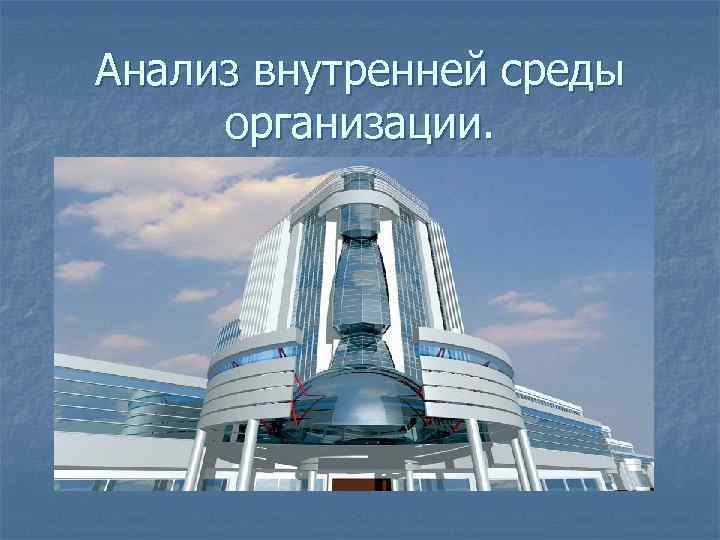 Анализ внутренней среды организации.